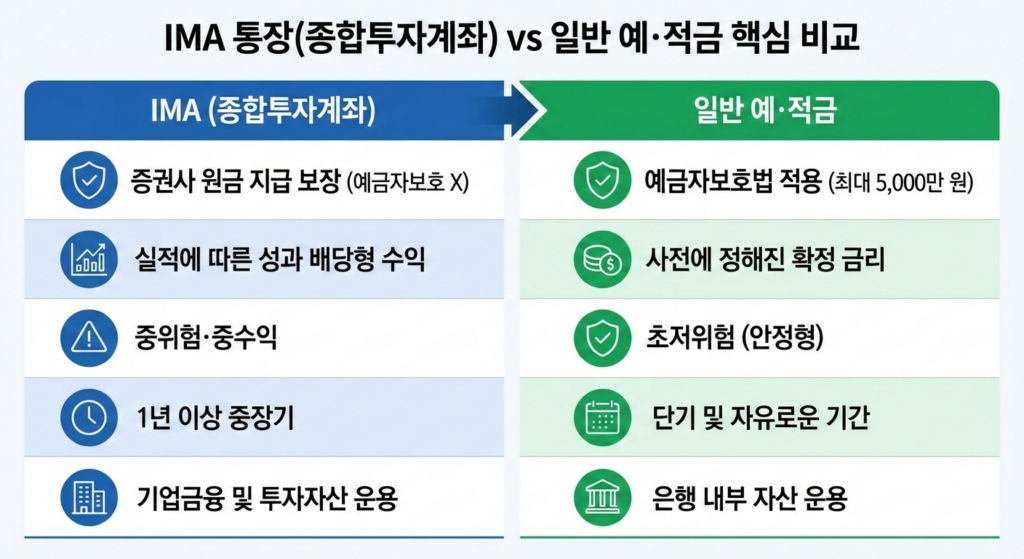 IMA 통장(종합투자계좌) vs 일반 예·적금 핵심 비교

| IMA (종합투자계좌) | 일반 예·적금 |
|---|---|
| 증권사 원금 지급 보장 (예금자보호 X) | 예금자보호법 적용 (최대 5,000만 원) |
| 실적에 따른 성과 배당형 수익 | 사전에 정해진 확정 금리 |
| 중위험·중수익 | 초저위험 (안정형) |
| 1년 이상 중장기 | 단기 및 자유로운 기간 |
| 기업금융 및 투자자산 운용 | 은행 내부 자산 운용 |